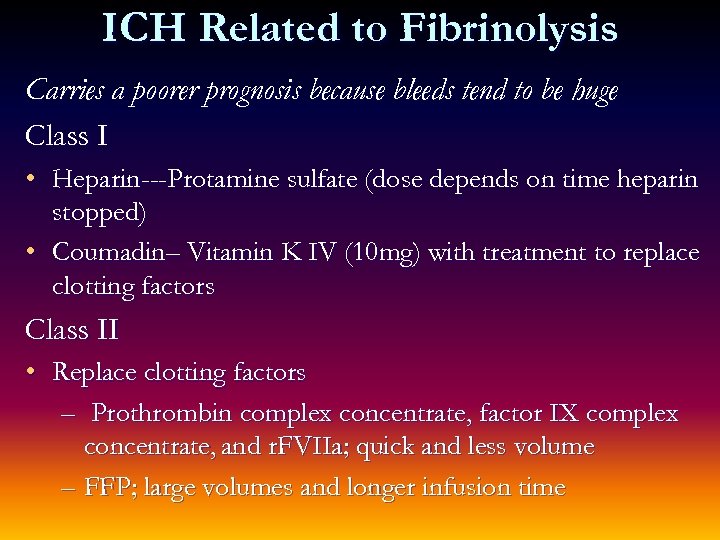 ICH Related to Fibrinolysis

Carries a poorer prognosis because bleeds tend to be huge

Class I

• Heparin---Protamine sulfate (dose depends on time heparin stopped)
• Coumadin– Vitamin K IV (10mg) with treatment to replace clotting factors

Class II

• Replace clotting factors
  – Prothrombin complex concentrate, factor IX complex concentrate, and rFVIIa; quick and less volume
  – FFP; large volumes and longer infusion time